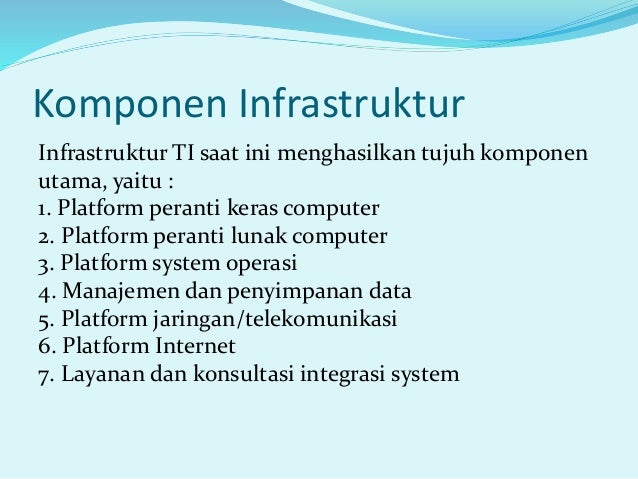 Komponen Infrastruktur

Infrastruktur TI saat ini menghasilkan tujuh komponen utama, yaitu :
1. Platform peranti keras computer
2. Platform peranti lunak computer
3. Platform system operasi
4. Manajemen dan penyimpanan data
5. Platform jaringan/telekomunikasi
6. Platform Internet
7. Layanan dan konsultasi integrasi system